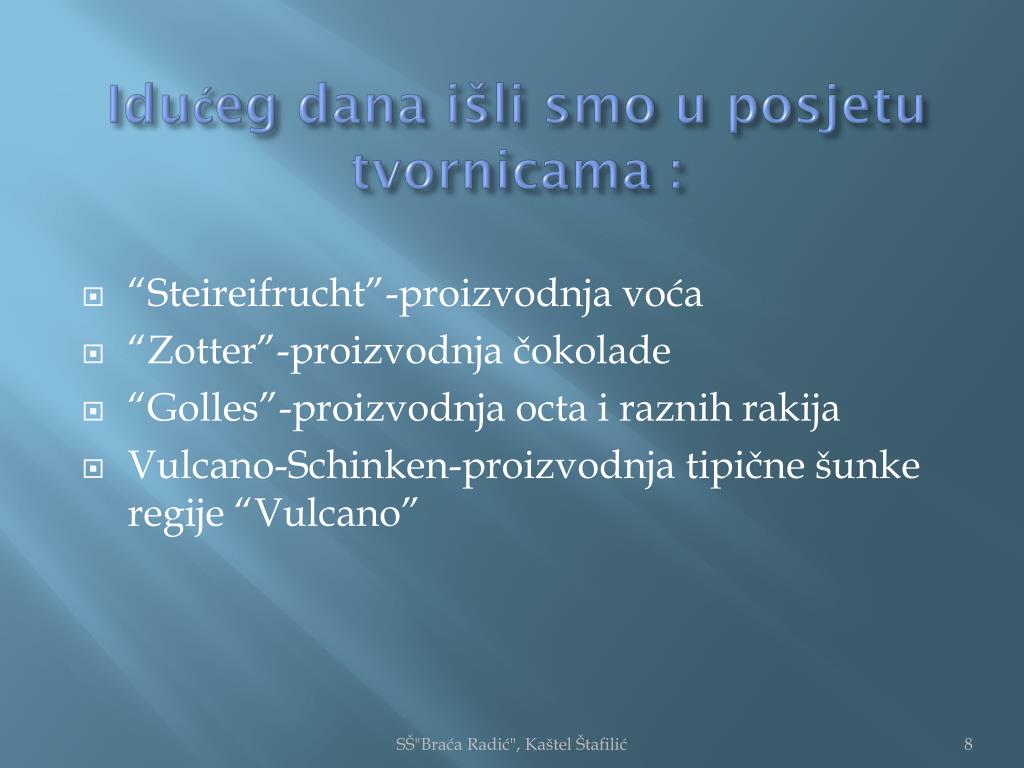 Idućeg dana išli smo u posjetu tvornicama :

“Steireifrucht”-proizvodnja voća
“Zotter”-proizvodnja čokolade
“Golles”-proizvodnja octa i raznih rakija
Vulcano-Schinken-proizvodnja tipične šunke regije “Vulcano”

SŠ"Braća Radić", Kaštel Štafilić

8